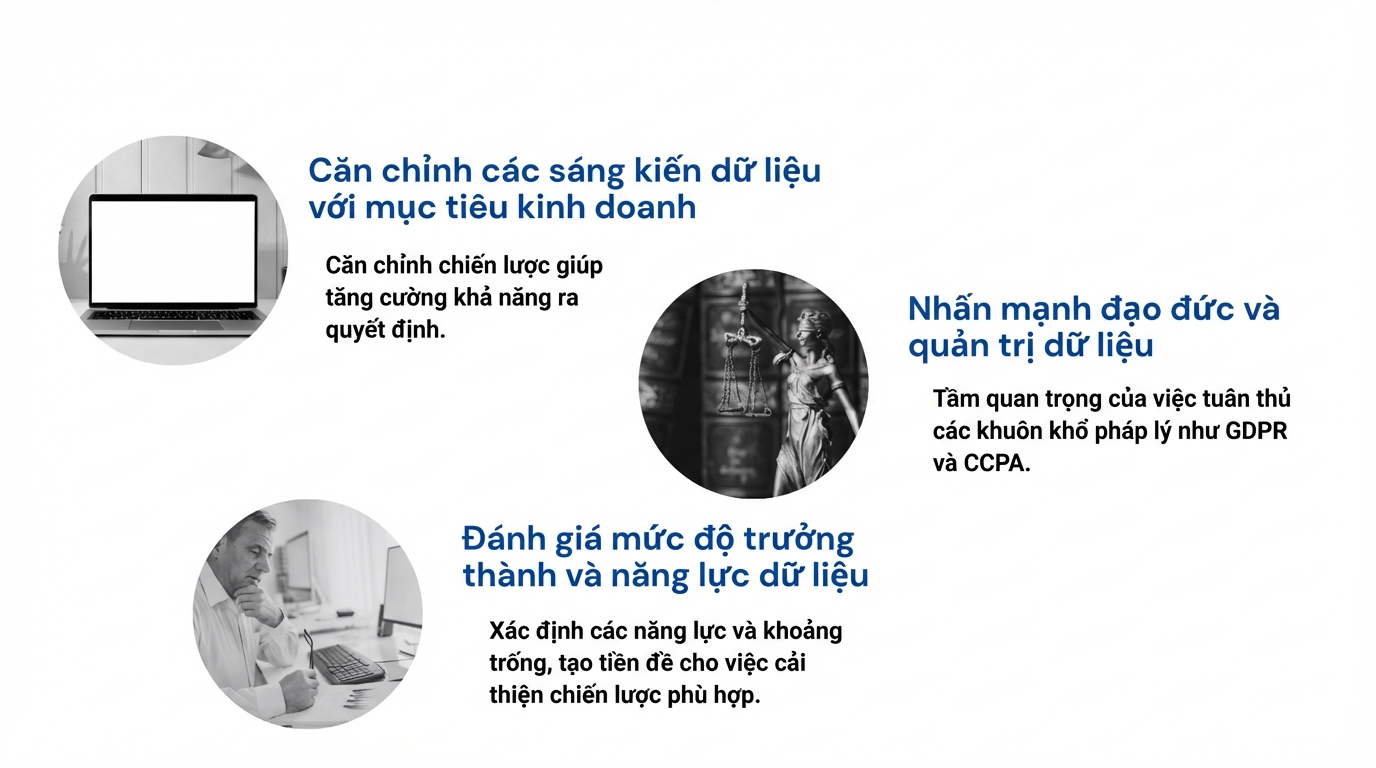 Căn chỉnh các sáng kiến dữ liệu với mục tiêu kinh doanh

Căn chỉnh chiến lược giúp tăng cường khả năng ra quyết định.

Nhấn mạnh đạo đức và quản trị dữ liệu

Tầm quan trọng của việc tuân thủ các khuôn khổ pháp lý như GDPR và CCPA.

Đánh giá mức độ trưởng thành và năng lực dữ liệu

Xác định các năng lực và khoảng trống, tạo tiền đề cho việc cải thiện chiến lược phù hợp.